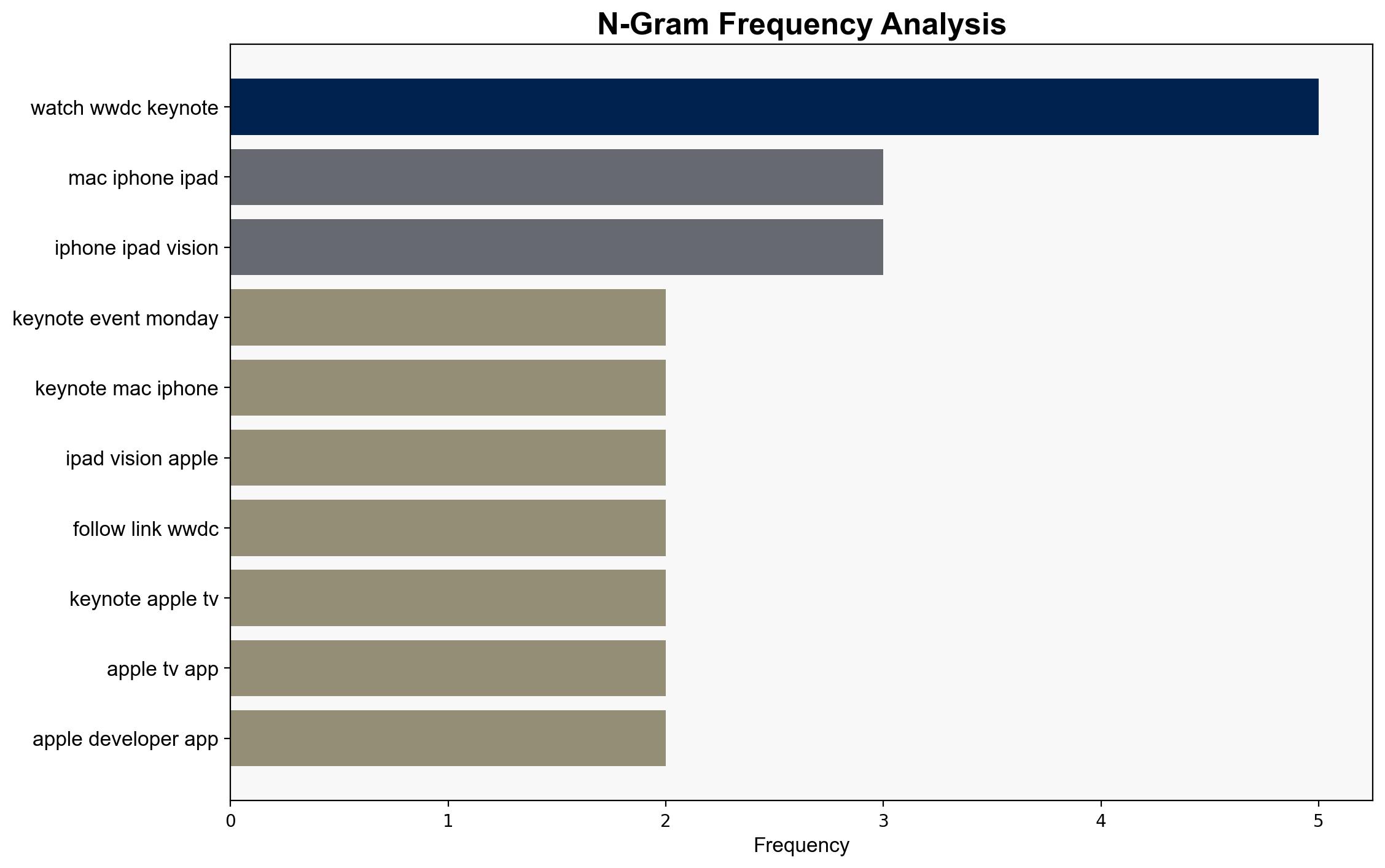 N-Gram Frequency Analysis

watch wwdc keynote
mac iphone ipad
iphone ipad vision
keynote event monday
keynote mac iphone
ipad vision apple
follow link wwdc
keynote apple tv
apple tv app
apple developer app

0
1
2
3
4
5
Frequency